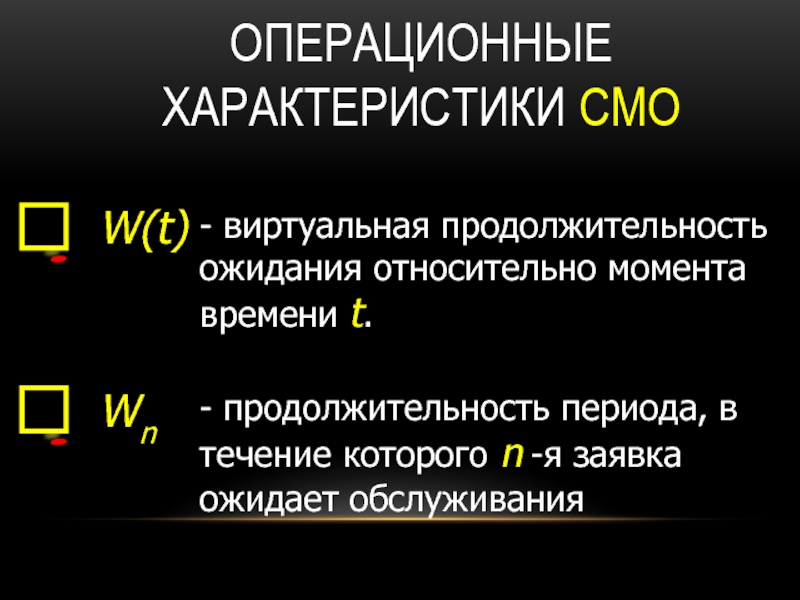 ОПЕРАЦИОННЫЕ ХАРАКТЕРИСТИКИ СМО

$W(t)$ - виртуальная продолжительность ожидания относительно момента времени $t$.

$W_n$ - продолжительность периода, в течение которого $n$ -я заявка ожидает обслуживания